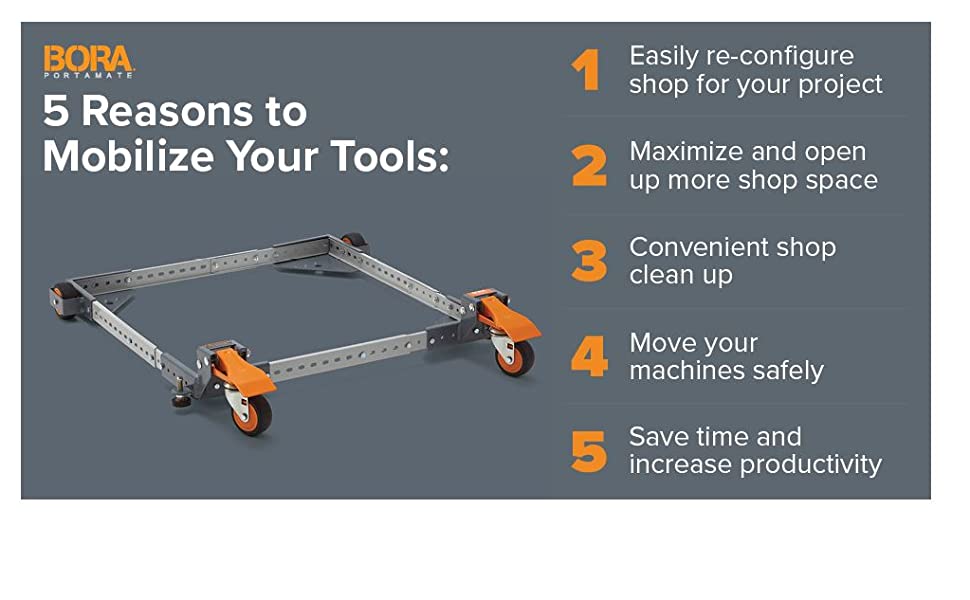 BORA
PORTAMATE

5 Reasons to Mobilize Your Tools:

1 Easily re-configure shop for your project

2 Maximize and open up more shop space

3 Convenient shop clean up

4 Move your machines safely

5 Save time and increase productivity